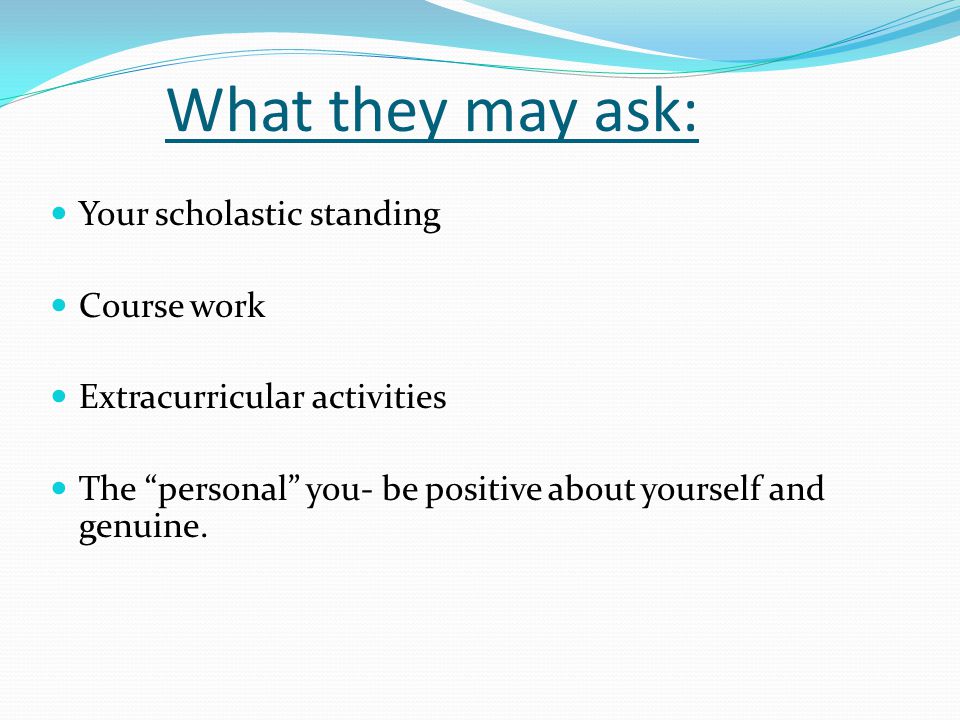 What they may ask:

- Your scholastic standing
- Course work
- Extracurricular activities
- The “personal” you- be positive about yourself and genuine.